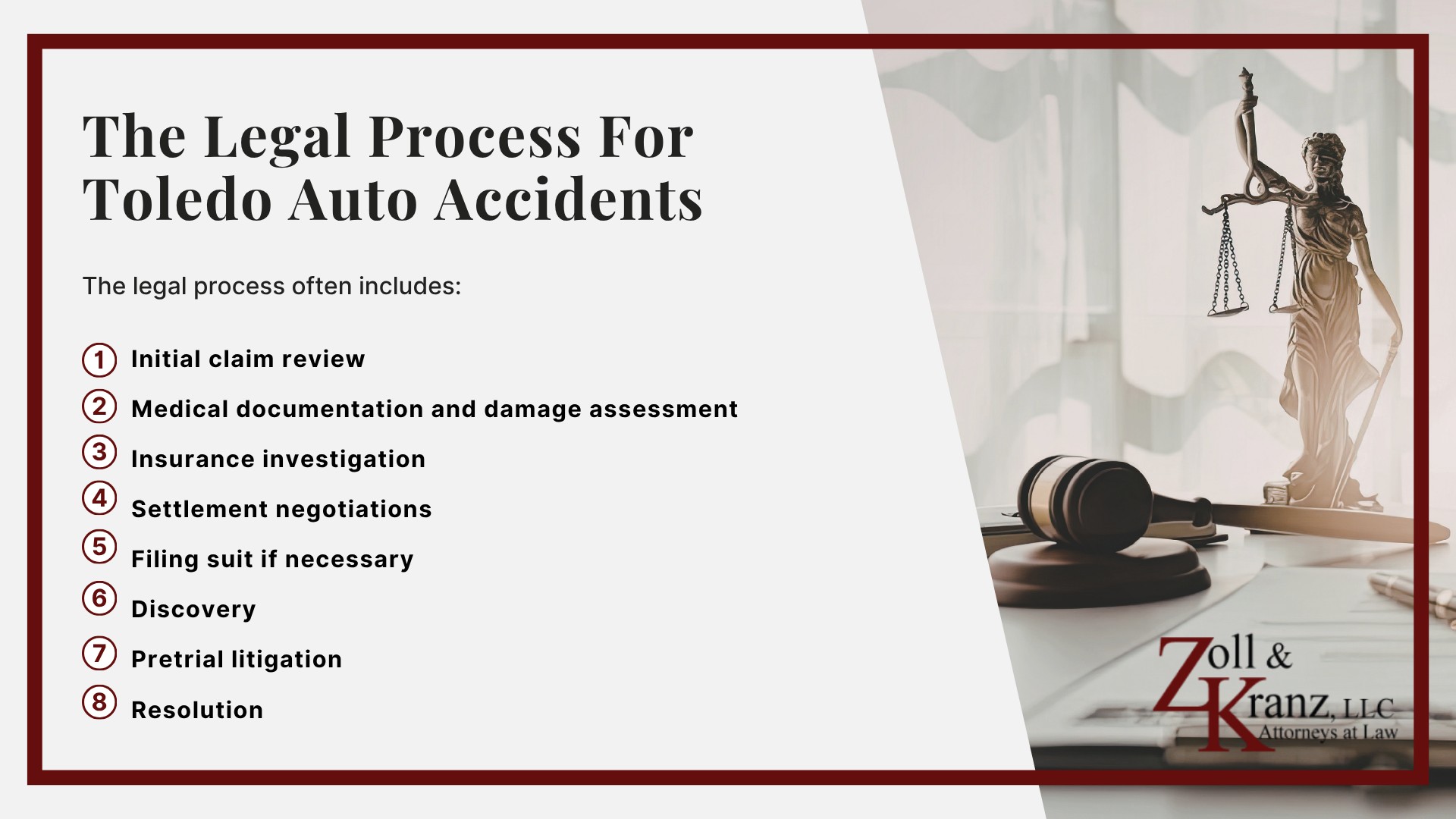 The Legal Process For Toledo Auto Accidents

The legal process often includes:

1 Initial claim review
2 Medical documentation and damage assessment
3 Insurance investigation
4 Settlement negotiations
5 Filing suit if necessary
6 Discovery
7 Pretrial litigation
8 Resolution

Zoll & Kranz, LLC
Attorneys at Law